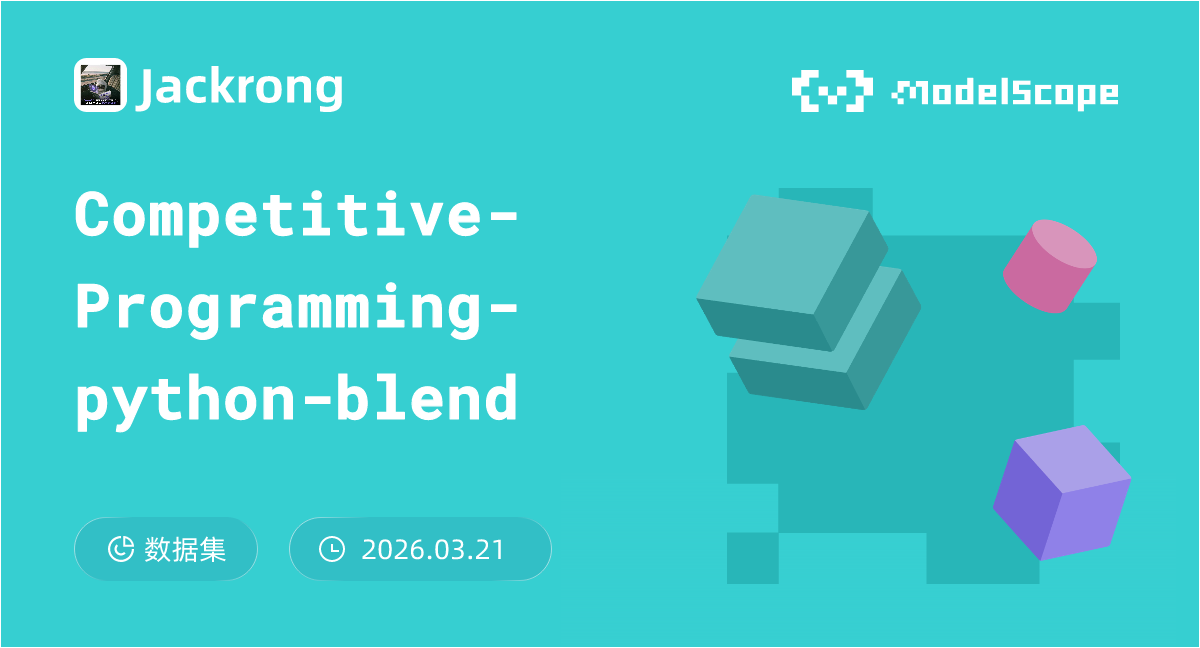 Jackrong

ModelScope

Competitive-Programming-python-blend

数据集

2026.03.21